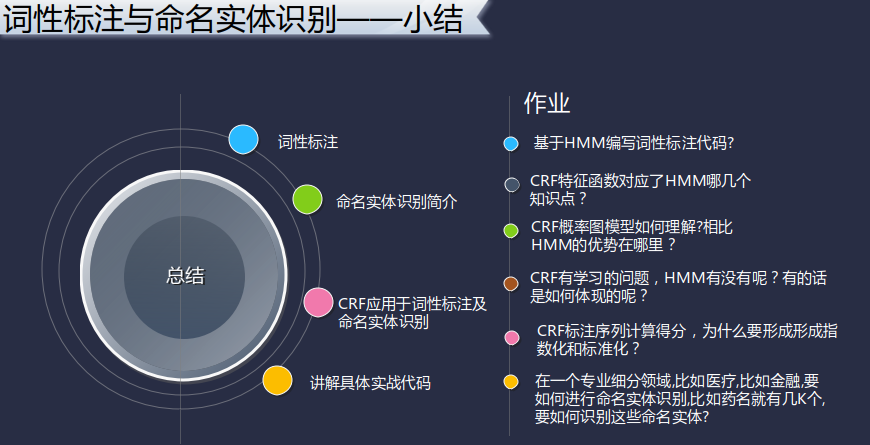 词性标注与命名实体识别——小结

总结

词性标注

命名实体识别简介

CRF应用于词性标注及命名实体识别

讲解具体实战代码

作业

基于HMM编写词性标注代码?

CRF特征函数对应了HMM哪几个知识点？

CRF概率图模型如何理解?相比HMM的优势在哪里？

CRF有学习的问题，HMM有没有呢？有的话是如何体现的呢？

CRF标注序列计算得分，为什么要形成形成指数化和标准化？

在一个专业细分领域,比如医疗,比如金融,要如何进行命名实体识别,比如药名就有几K个,要如何识别这些命名实体?